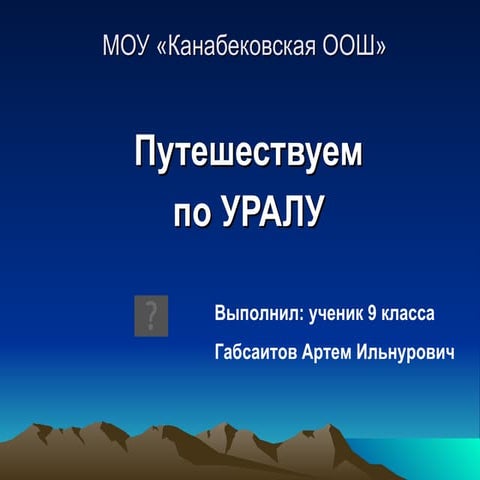 МОУ «Канабековская ООШ»

Путешествуем по УРАЛУ

?

Выполнил: ученик 9 класса

Габсаитов Артем Ильнурович